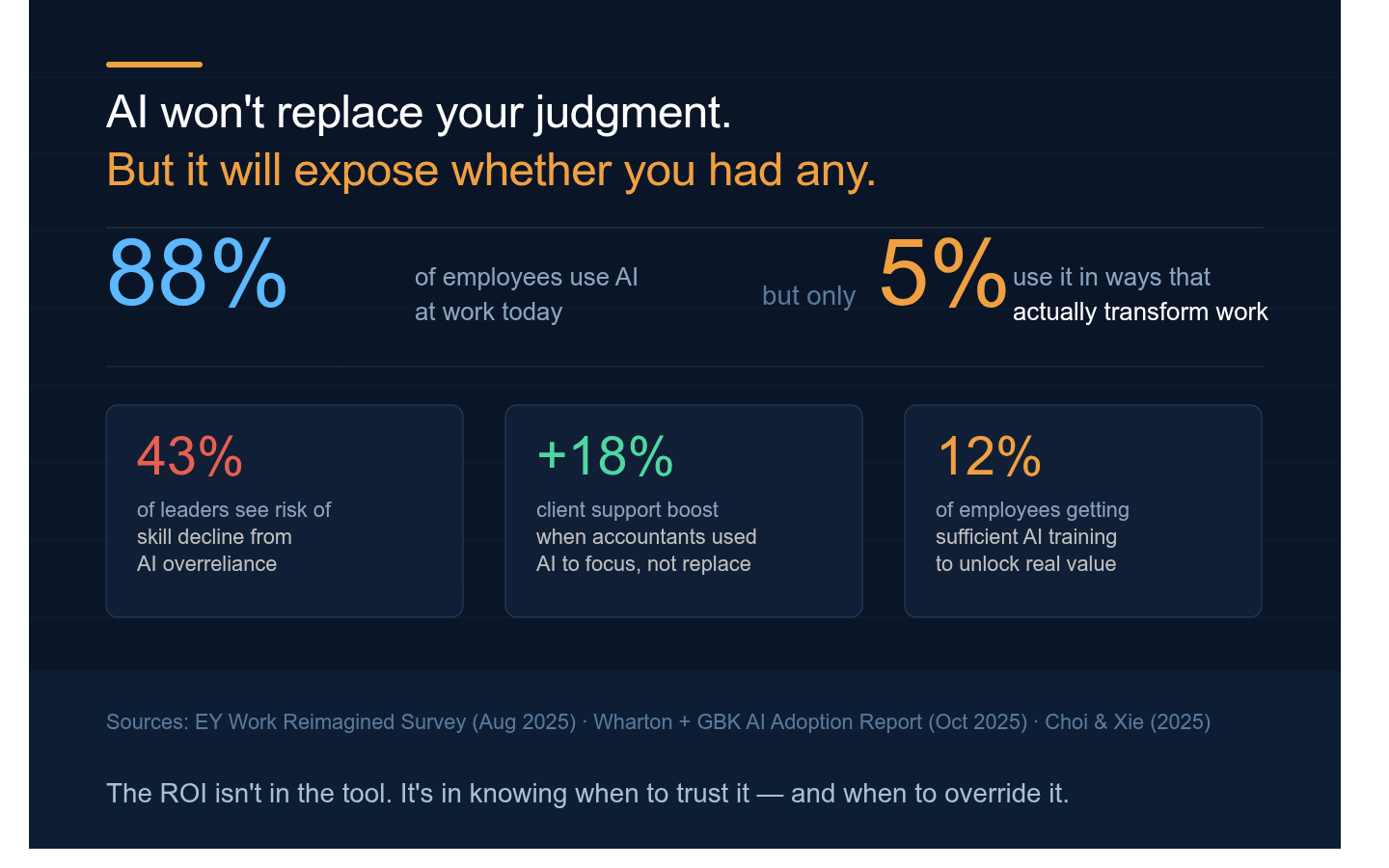 AI won't replace your judgment.
But it will expose whether you had any.

88% of employees use AI at work today

but only 5% use it in ways that actually transform work

43%
of leaders see risk of skill decline from AI overreliance

+18%
client support boost when accountants used AI to focus, not replace

12%
of employees getting sufficient AI training to unlock real value

Sources: EY Work Reimagined Survey (Aug 2025) · Wharton + GBK AI Adoption Report (Oct 2025) · Choi & Xie (2025)

The ROI isn't in the tool. It's in knowing when to trust it — and when to override it.